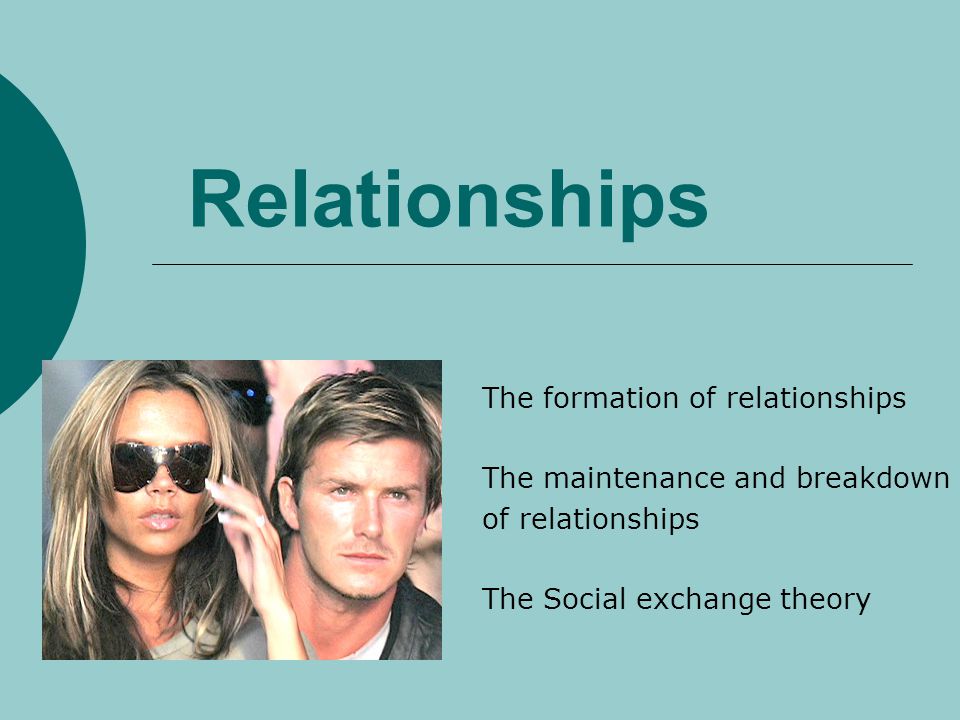 Relationships

The formation of relationships

The maintenance and breakdown of relationships

The Social exchange theory